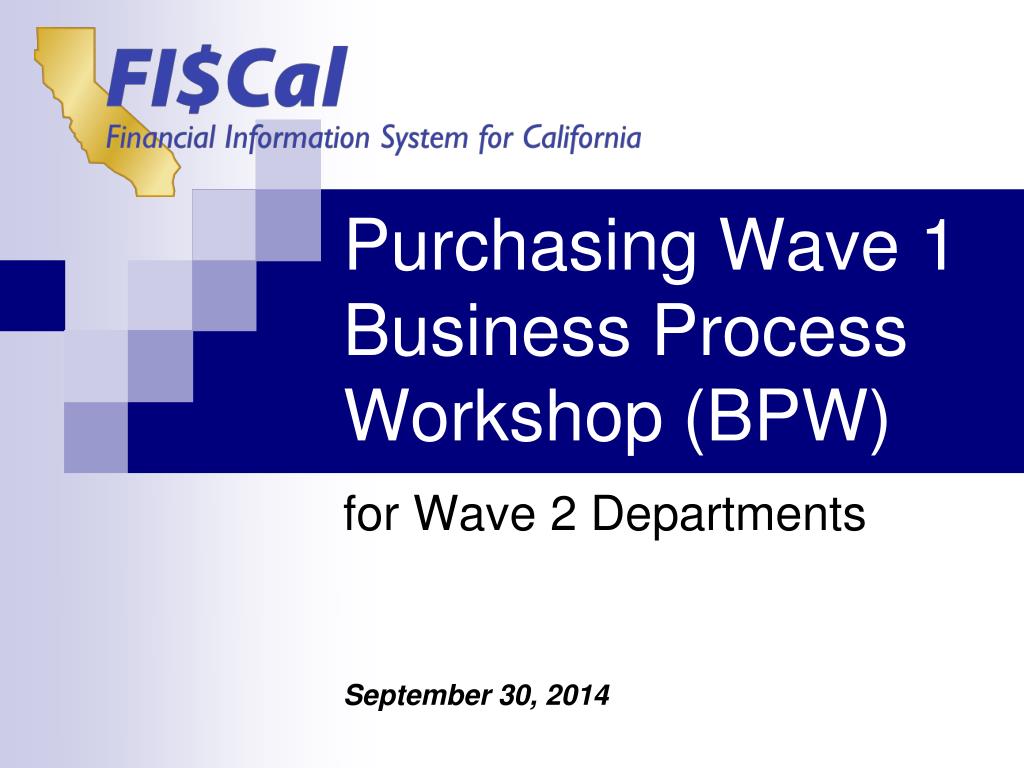 FI$Cal
Financial Information System for California

Purchasing Wave 1 Business Process Workshop (BPW)

for Wave 2 Departments

September 30, 2014